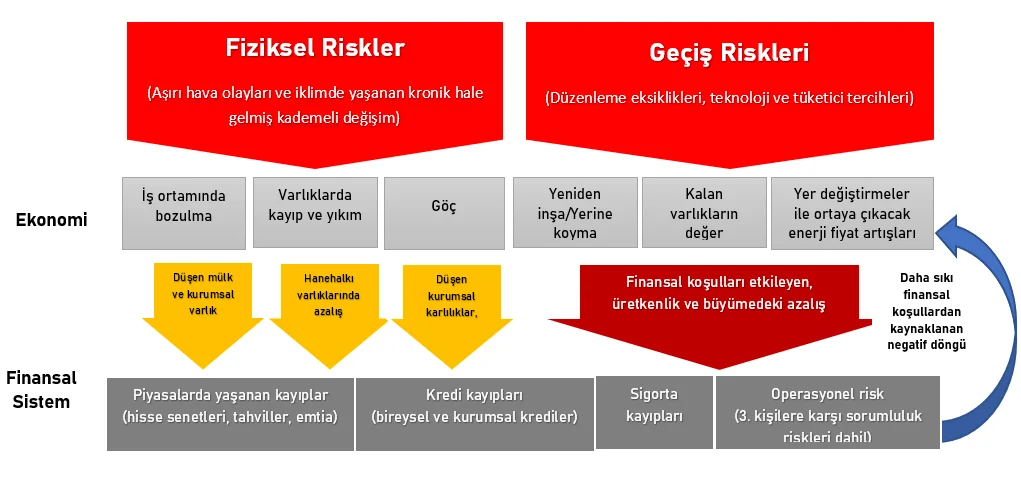 Fiziksel Riskler

(Aşırı hava olayları ve iklimde yaşanan kronik hale gelmiş kademeli değişim)

Geçiş Riskleri

(Düzenleme eksiklikleri, teknoloji ve tüketici tercihleri)

Ekonomi

İş ortamında bozulma

Varlıklarda kayıp ve yıkım

Göç

Yeniden inşa/Yerine koyma

Kalan varlıkların değer

Yer değiştirmeler ile ortaya çıkacak enerji fiyat artışları

Düşen mülk ve kurumsal varlık

Hanehalkı varlıklarında azalış

Düşen kurumsal karlılıklar,

Finansal koşulları etkileyen, üretkenlik ve büyümedeki azalış

Daha sıkı finansal koşullardan kaynaklanan negatif döngü

Finansal Sistem

Piyasalarda yaşanan kayıplar (hisse senetleri, tahviller, emtia)

Kredi kayıpları (bireysel ve kurumsal krediler)

Sigorta kayıpları

Operasyonel risk (3. kişilere karşı sorumluluk riskleri dahil)